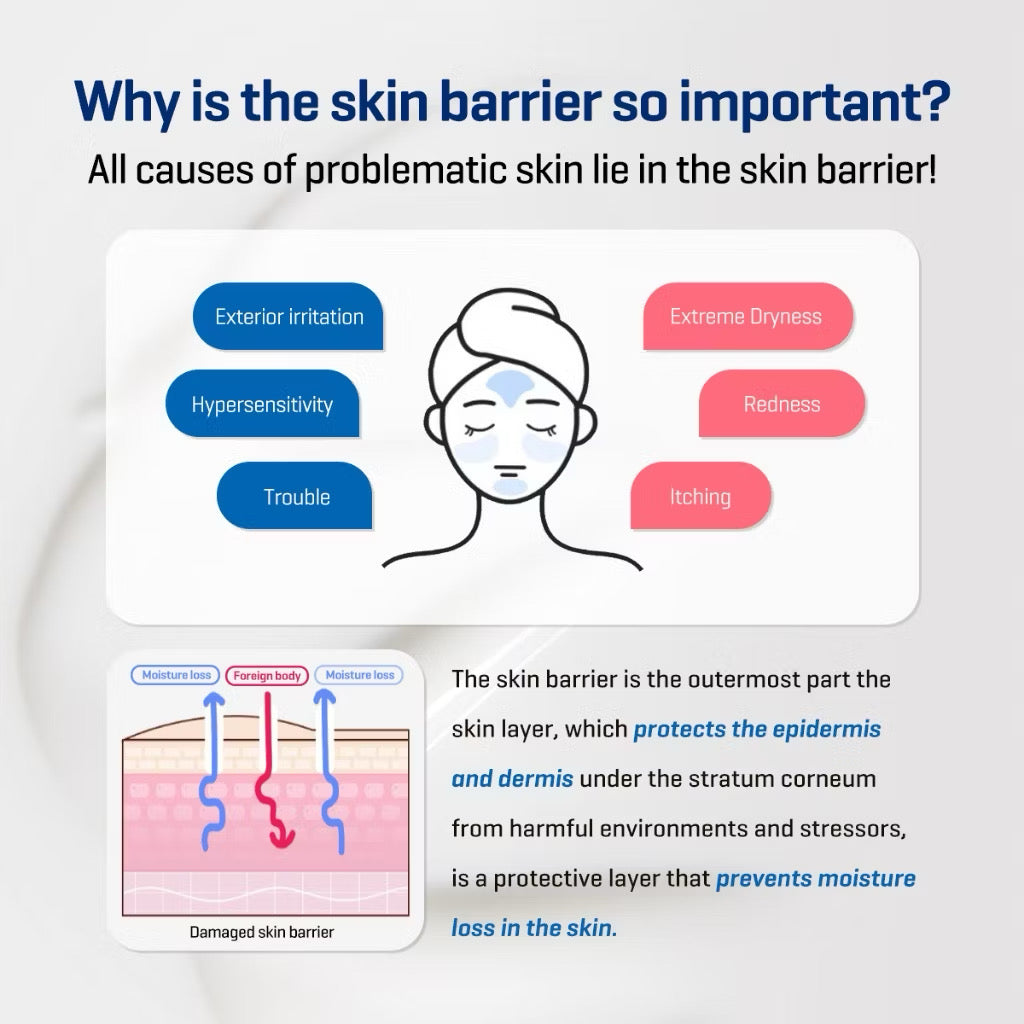 Why is the skin barrier so important?
All causes of problematic skin lie in the skin barrier!

Exterior irritation

Hypersensitivity

Trouble

Extreme Dryness

Redness

Itching

Moisture loss

Foreign body

Moisture loss

Damaged skin barrier

The skin barrier is the outermost part the skin layer, which protects the epidermis and dermis under the stratum corneum from harmful environments and stressors, is a protective layer that prevents moisture loss in the skin.